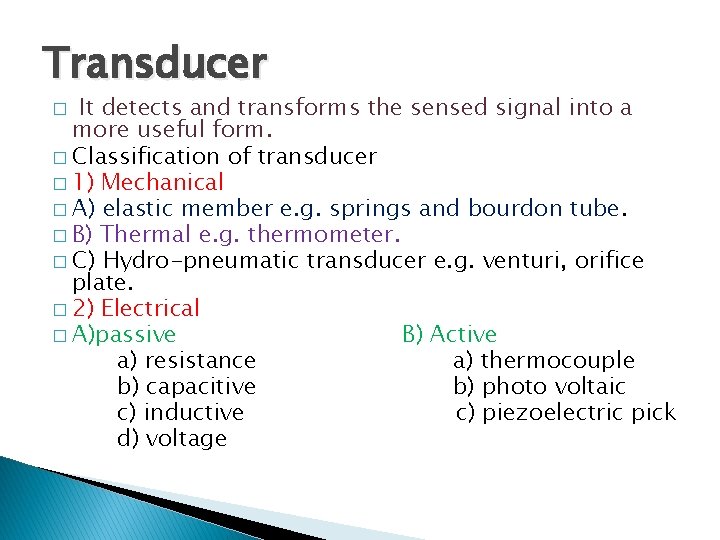 Transducer

□ It detects and transforms the sensed signal into a more useful form.

□ Classification of transducer

□ 1) Mechanical

□ A) elastic member e.g. springs and bourdon tube.

□ B) Thermal e.g. thermometer.

□ C) Hydro-pneumatic transducer e.g. venturi, orifice plate.

□ 2) Electrical

□ A)passive

a) resistance

b) capacitive

c) inductive

d) voltage

B) Active

a) thermocouple

b) photo voltaic

c) piezoelectric pick